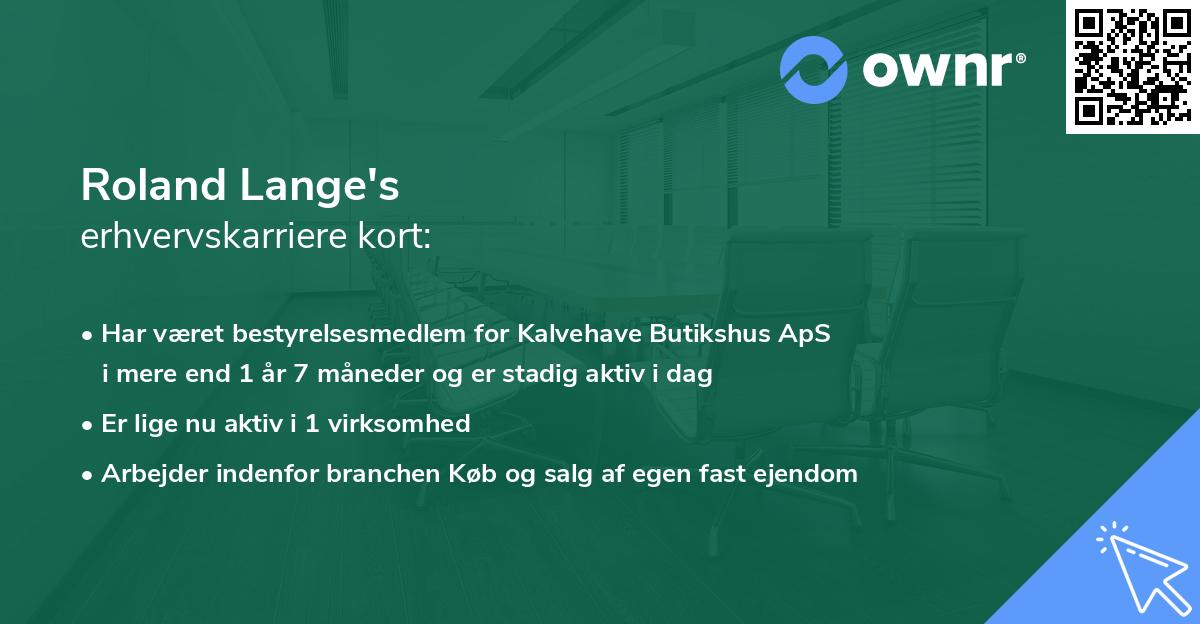 ownr®

Roland Lange's
erhvervskarriere kort:

• Har været bestyrelsesmedlem for Kalvehave Butikshus ApS i mere end 1 år 7 måneder og er stadig aktiv i dag

• Er lige nu aktiv i 1 virksomhed

• Arbejder indenfor branchen Køb og salg af egen fast ejendom